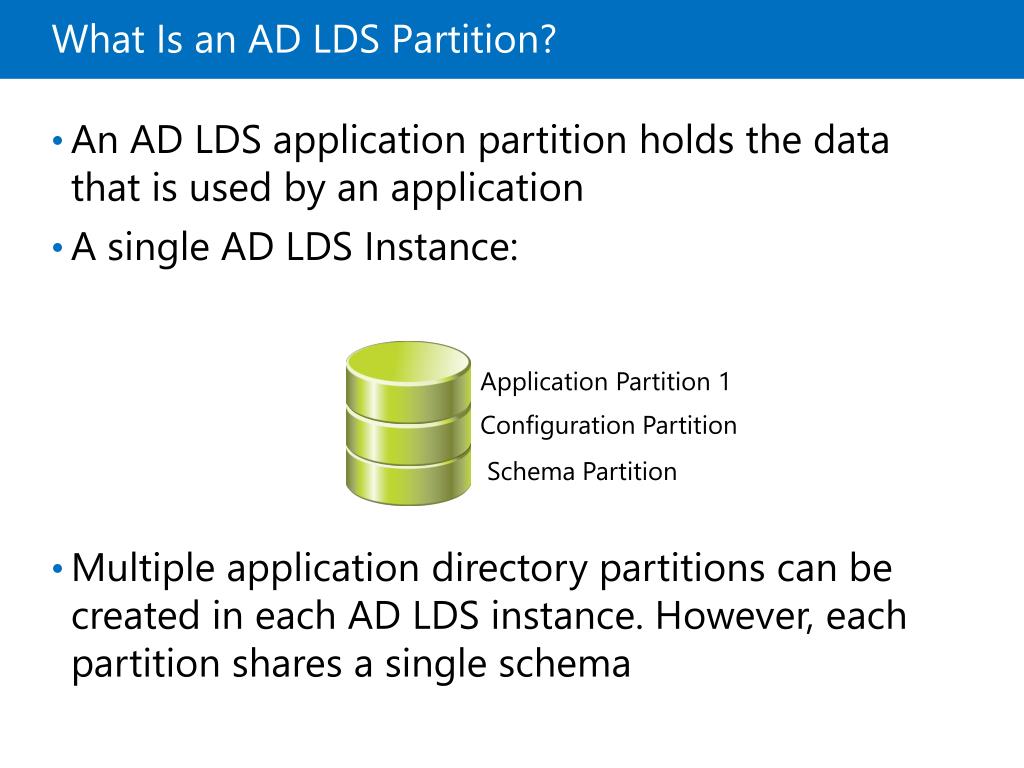 What Is an AD LDS Partition?

• An AD LDS application partition holds the data that is used by an application

• A single AD LDS Instance:

Application Partition 1

Configuration Partition

Schema Partition

• Multiple application directory partitions can be created in each AD LDS instance. However, each partition shares a single schema